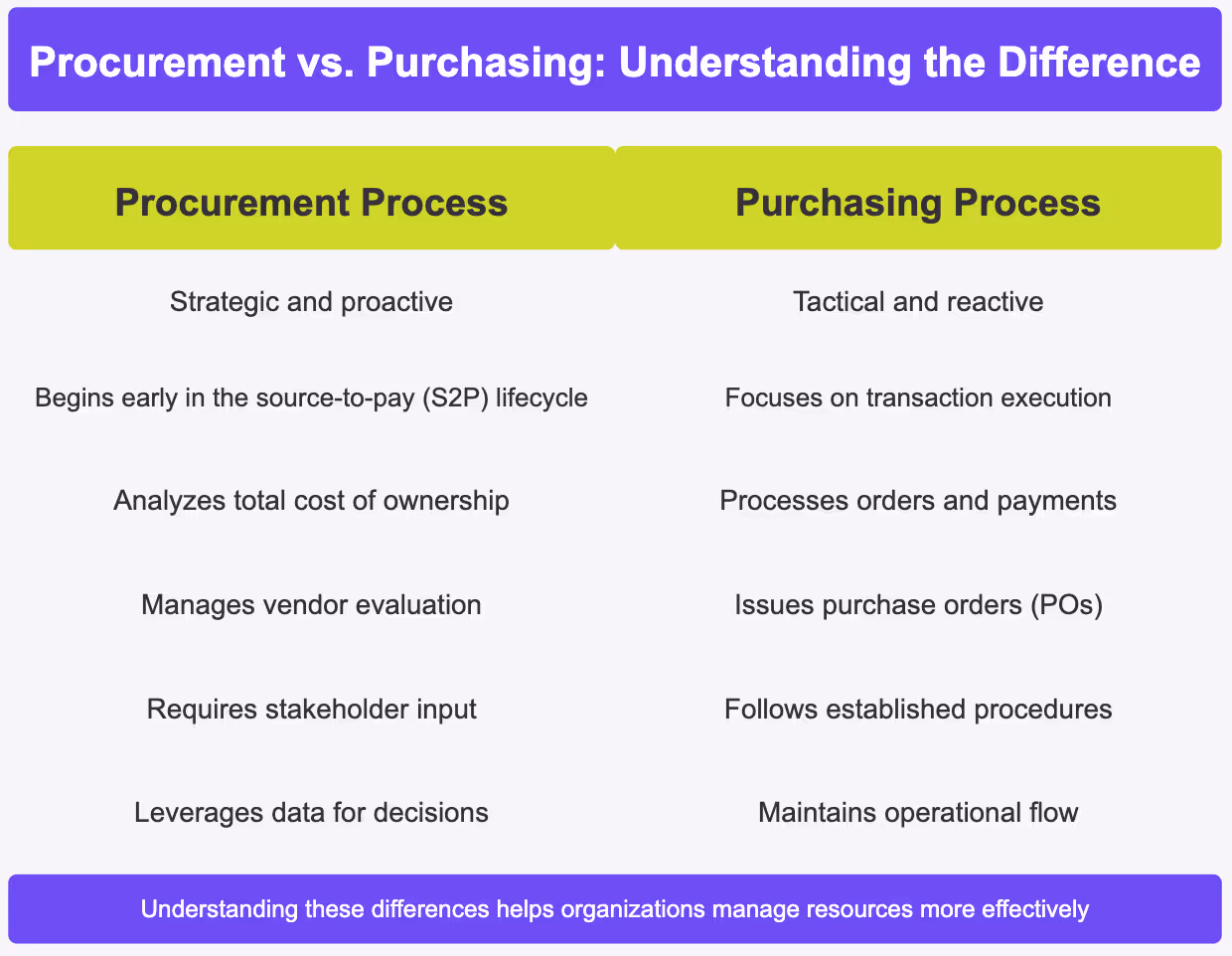 Procurement vs. Purchasing: Understanding the Difference

| Procurement Process | Purchasing Process |
|---|---|
| Strategic and proactive | Tactical and reactive |
| Begins early in the source-to-pay (S2P) lifecycle | Focuses on transaction execution |
| Analyzes total cost of ownership | Processes orders and payments |
| Manages vendor evaluation | Issues purchase orders (POs) |
| Requires stakeholder input | Follows established procedures |
| Leverages data for decisions | Maintains operational flow |

Understanding these differences helps organizations manage resources more effectively